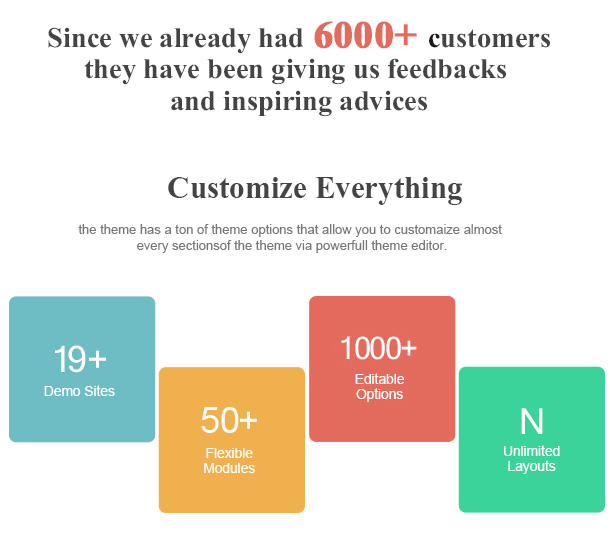 Since we already had 6000+ customers they have been giving us feedbacks and inspiring advices

Customize Everything

the theme has a ton of theme options that allow you to customaize almost every sectionsof the theme via powerfull theme editor.

19+
Demo Sites

50+
Flexible Modules

1000+
Editable Options

N
Unlimited Layouts